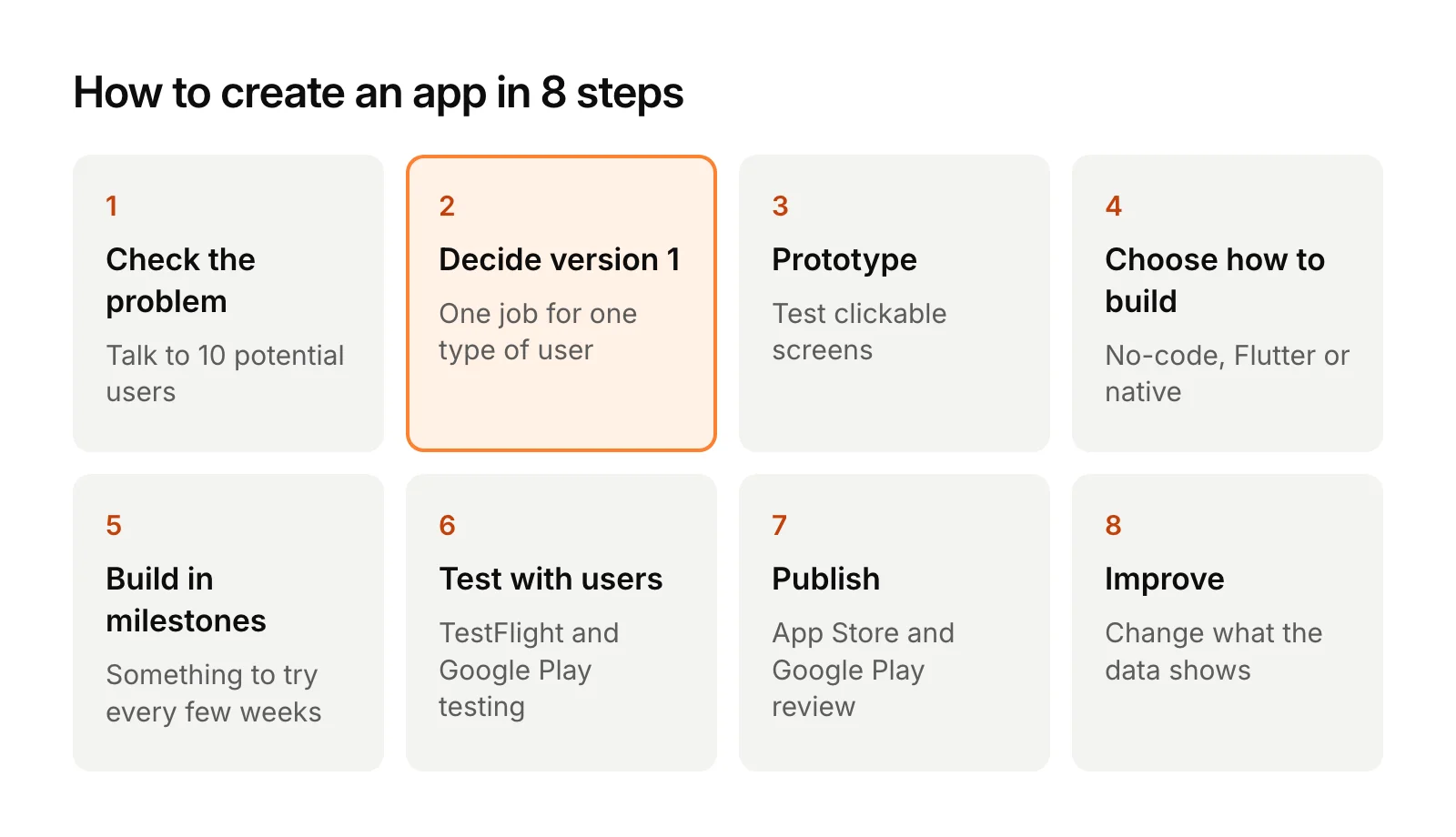 How to create an app in 8 steps

1
Check the problem
Talk to 10 potential users

2
Decide version 1
One job for one type of user

3
Prototype
Test clickable screens

4
Choose how to build
No-code, Flutter or native

5
Build in milestones
Something to try every few weeks

6
Test with users
TestFlight and Google Play testing

7
Publish
App Store and Google Play review

8
Improve
Change what the data shows